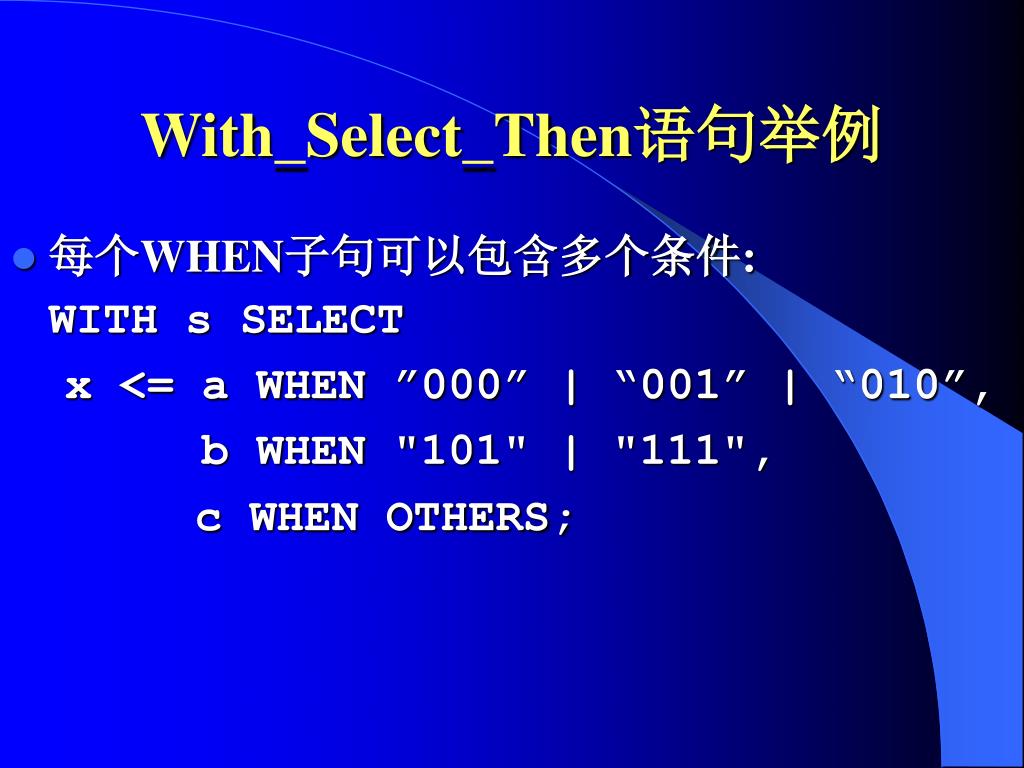 With_Select_Then语句举例

每个WHEN子句可以包含多个条件:
WITH s SELECT
x <= a WHEN ”000” | “001” | “010”,
b WHEN "101" | "111",
c WHEN OTHERS;